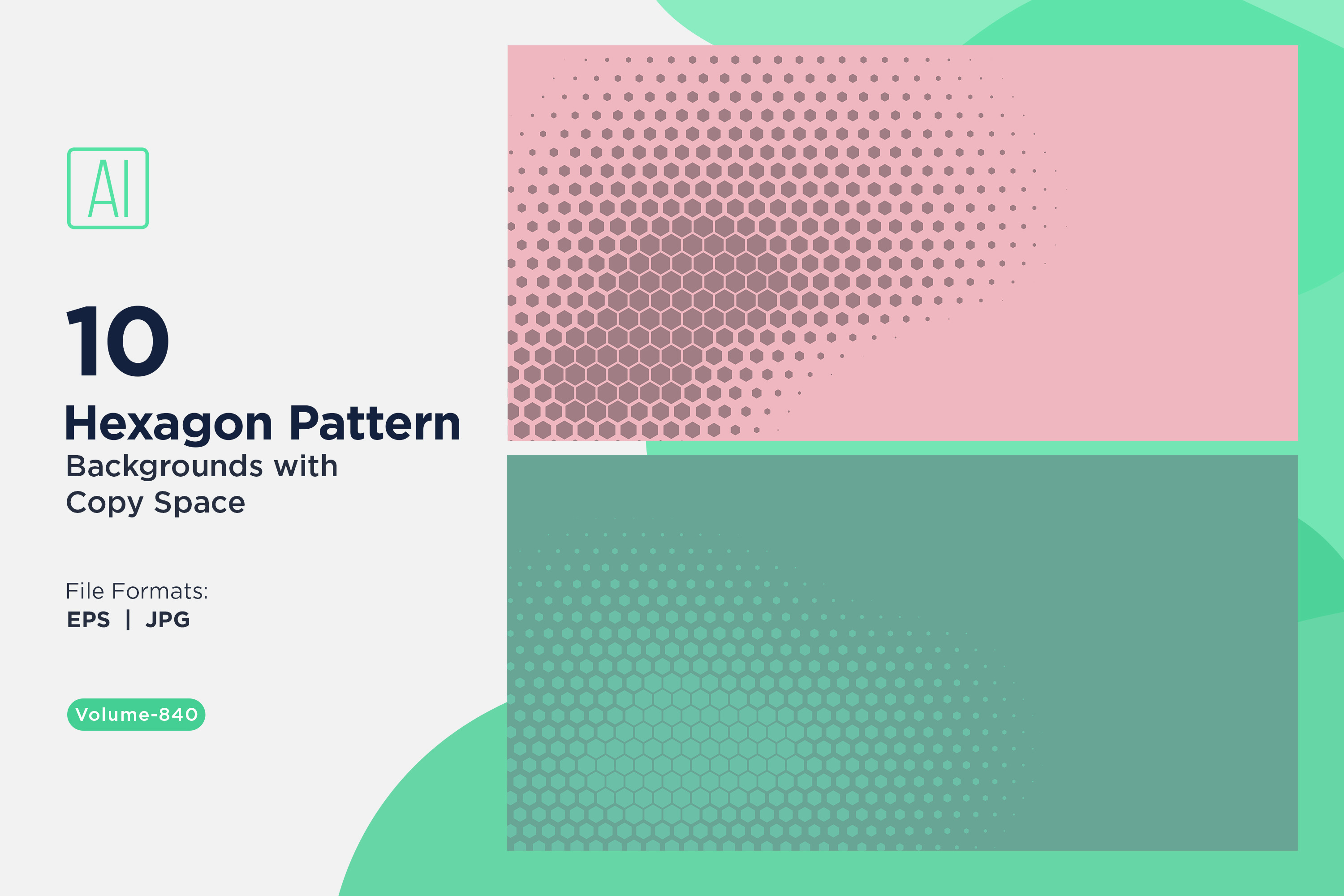 AI

10

Hexagon Pattern

Backgrounds with Copy Space

File Formats:
EPS | JPG

Volume-840